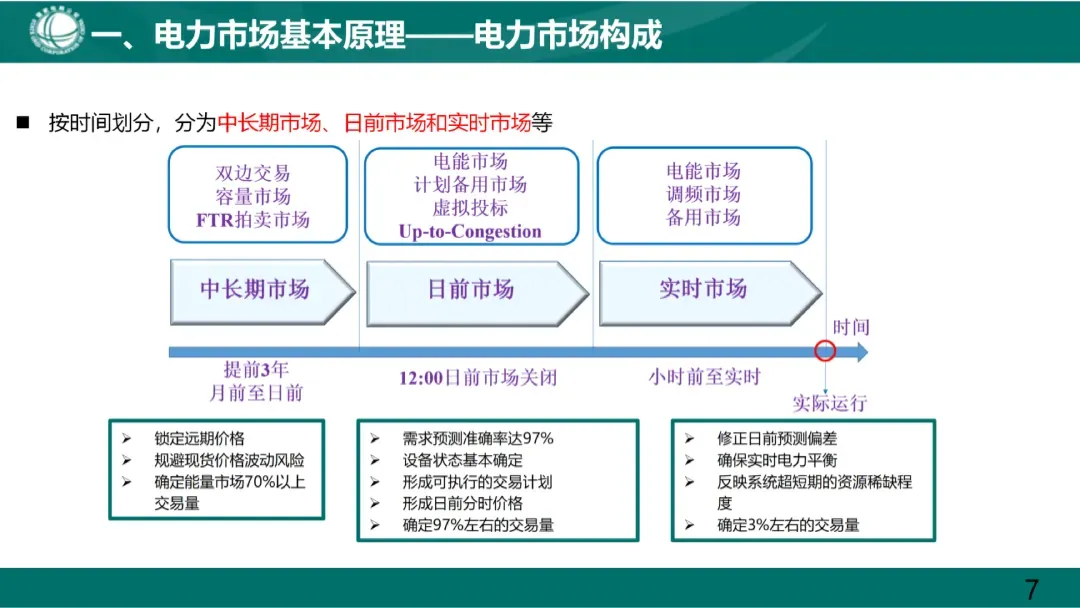 一、电力市场基本原理——电力市场构成

■ 按时间划分，分为中长期市场、日前市场和实时市场等

双边交易
容量市场
FTR拍卖市场

电能市场
计划备用市场
虚拟投标
Up-to-Congestion

电能市场
调频市场
备用市场

中长期市场

日前市场

实时市场

时间

提前3年
月前至日前

12:00日前市场关闭

小时前至实时

实际运行

➢ 锁定远期价格
➢ 规避现货价格波动风险
➢ 确定能量市场70%以上交易量

➢ 需求预测准确率达97%
➢ 设备状态基本确定
➢ 形成可执行的交易计划
➢ 形成日前分时价格
➢ 确定97%左右的交易量

➢ 修正日前预测偏差
➢ 确保实时电力平衡
➢ 反映系统超短期的资源稀缺程度
➢ 确定3%左右的交易量

7